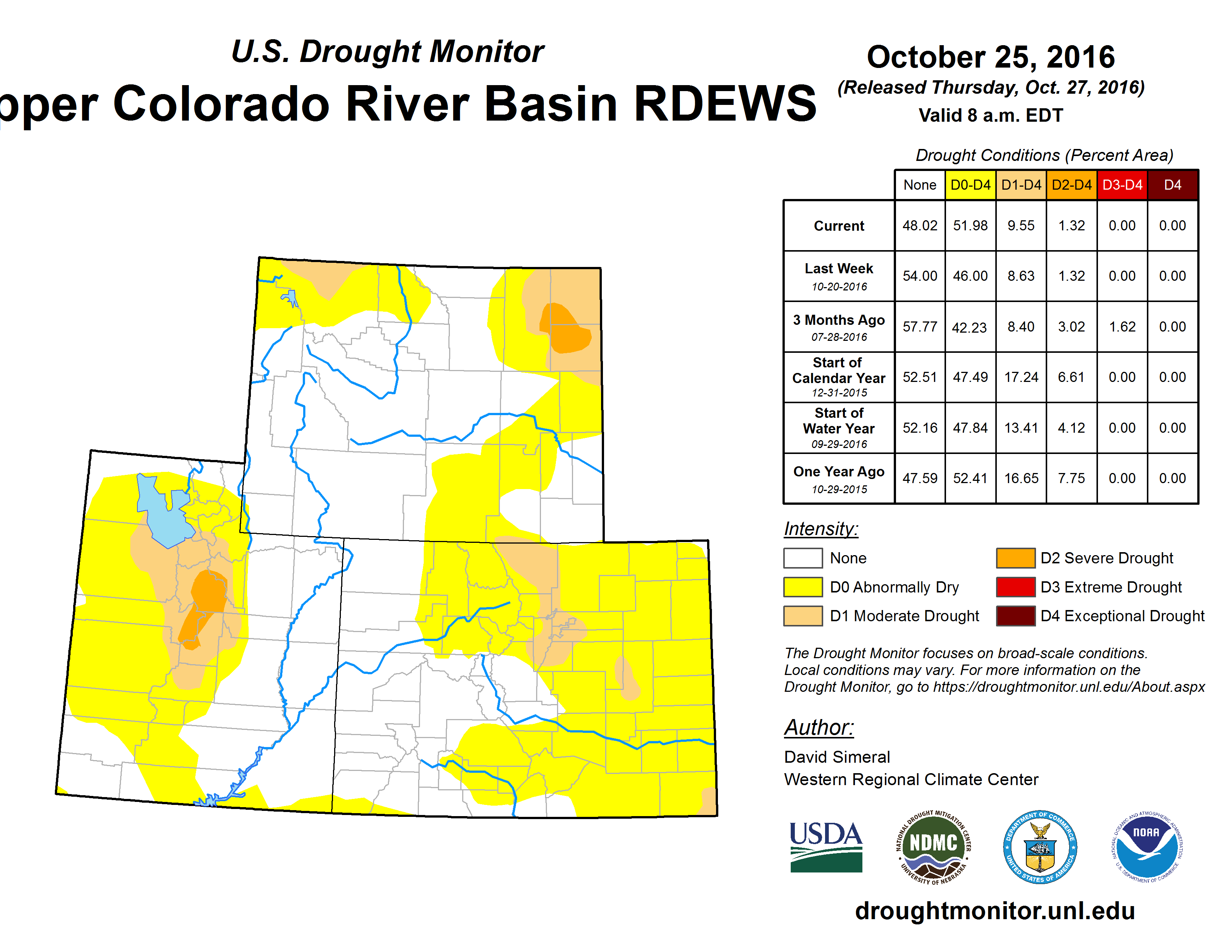 U.S. Drought Monitor
pper Colorado River Basin RDEWS

October 25, 2016
(Released Thursday, Oct. 27, 2016)
Valid 8 a.m. EDT

Drought Conditions (Percent Area)

| | None | D0-D4 | D1-D4 | D2-D4 | D3-D4 | D4 |
|---|---|---|---|---|---|---|
| Current | 48.02 | 51.98 | 9.55 | 1.32 | 0.00 | 0.00 |
| Last Week 10-20-2016 | 54.00 | 46.00 | 8.63 | 1.32 | 0.00 | 0.00 |
| 3 Months Ago 07-28-2016 | 57.77 | 42.23 | 8.40 | 3.02 | 1.62 | 0.00 |
| Start of Calendar Year 12-31-2015 | 52.51 | 47.49 | 17.24 | 6.61 | 0.00 | 0.00 |
| Start of Water Year 09-29-2016 | 52.16 | 47.84 | 13.41 | 4.12 | 0.00 | 0.00 |
| One Year Ago 10-29-2015 | 47.59 | 52.41 | 16.65 | 7.75 | 0.00 | 0.00 |

Intensity:
None
D0 Abnormally Dry
D1 Moderate Drought
D2 Severe Drought
D3 Extreme Drought
D4 Exceptional Drought

The Drought Monitor focuses on broad-scale conditions. Local conditions may vary. For more information on the Drought Monitor, go to https://droughtmonitor.unl.edu/About.aspx

Author:
David Simeral
Western Regional Climate Center

USDA
NATIONAL DROUGHT MITIGATION CENTER NDMC UNIVERSITY OF NEBRASKA
DEPARTMENT OF COMMERCE UNITED STATES OF AMERICA
NATIONAL OCEANIC AND ATMOSPHERIC ADMINISTRATION NOAA U.S. DEPARTMENT OF COMMERCE

droughtmonitor.unl.edu